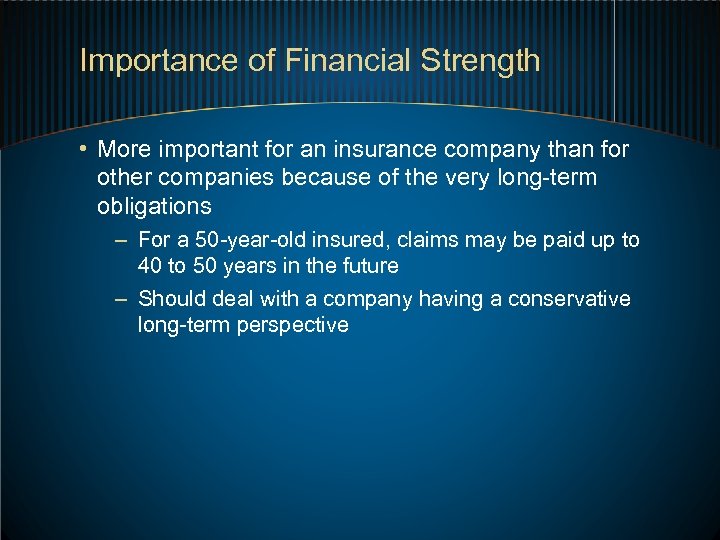 Importance of Financial Strength

• More important for an insurance company than for other companies because of the very long-term obligations

– For a 50-year-old insured, claims may be paid up to 40 to 50 years in the future

– Should deal with a company having a conservative long-term perspective